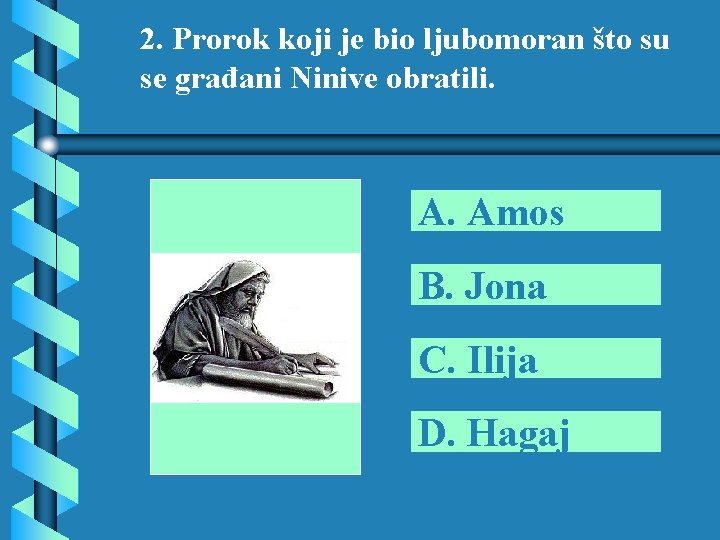 2. Prorok koji je bio ljubomoran što su se građani Ninive obratili.

A. Amos

B. Jona

C. Ilija

D. Hagaj